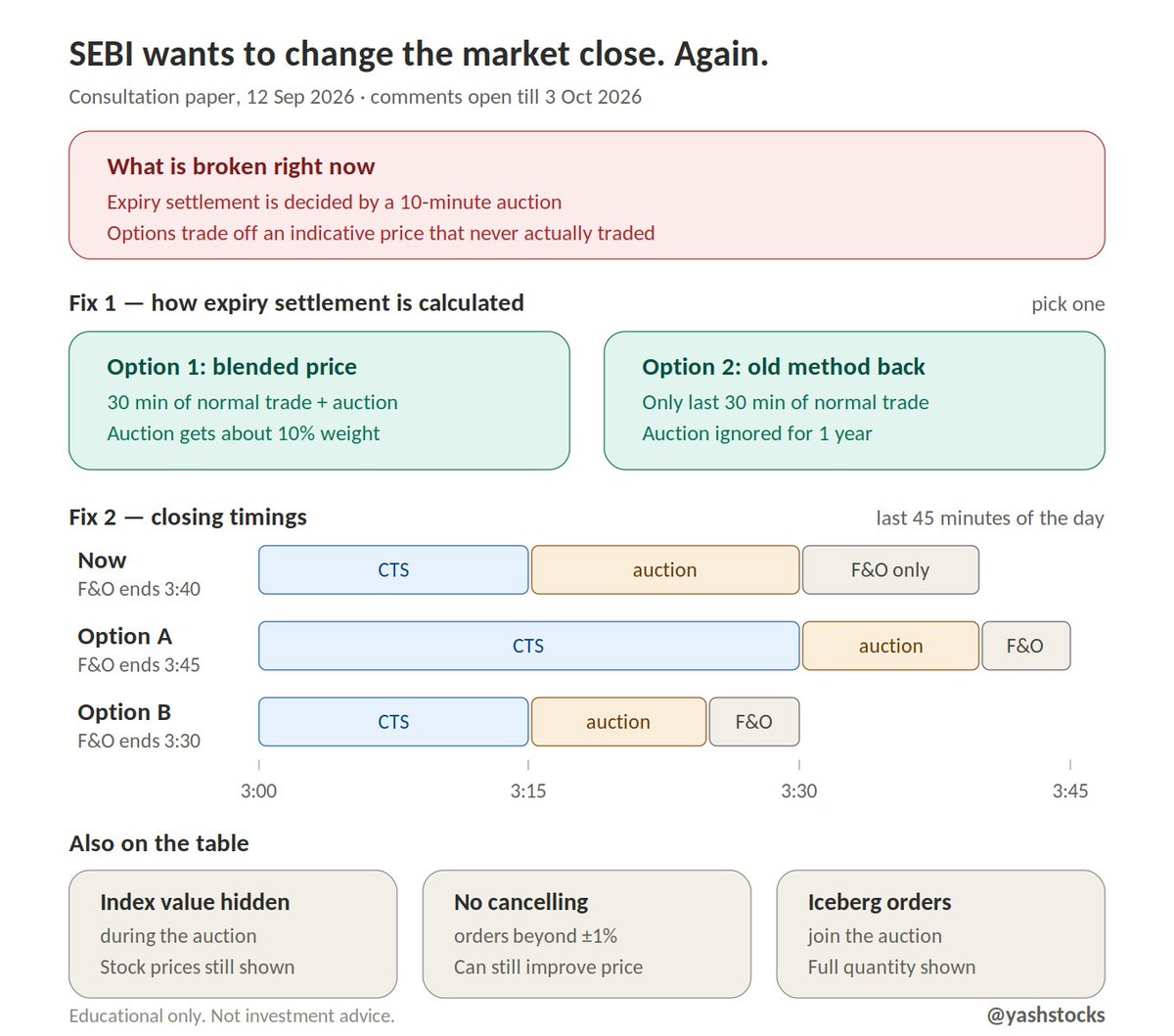 SEBI wants to change the market close. Again.

Consultation paper, 12 Sep 2026 · comments open till 3 Oct 2026

What is broken right now
Expiry settlement is decided by a 10-minute auction
Options trade off an indicative price that never actually traded

Fix 1 — how expiry settlement is calculated

pick one

Option 1: blended price
30 min of normal trade + auction
Auction gets about 10% weight

Option 2: old method back
Only last 30 min of normal trade
Auction ignored for 1 year

Fix 2 — closing timings

last 45 minutes of the day

Now
F&O ends 3:40
CTS
auction
F&O only

Option A
F&O ends 3:45
CTS
auction
F&O

Option B
F&O ends 3:30
CTS
auction
F&O

3:00
3:15
3:30
3:45

Also on the table

Index value hidden
during the auction
Stock prices still shown

No cancelling
orders beyond ±1%
Can still improve price

Iceberg orders
join the auction
Full quantity shown

Educational only. Not investment advice.

@yashstocks